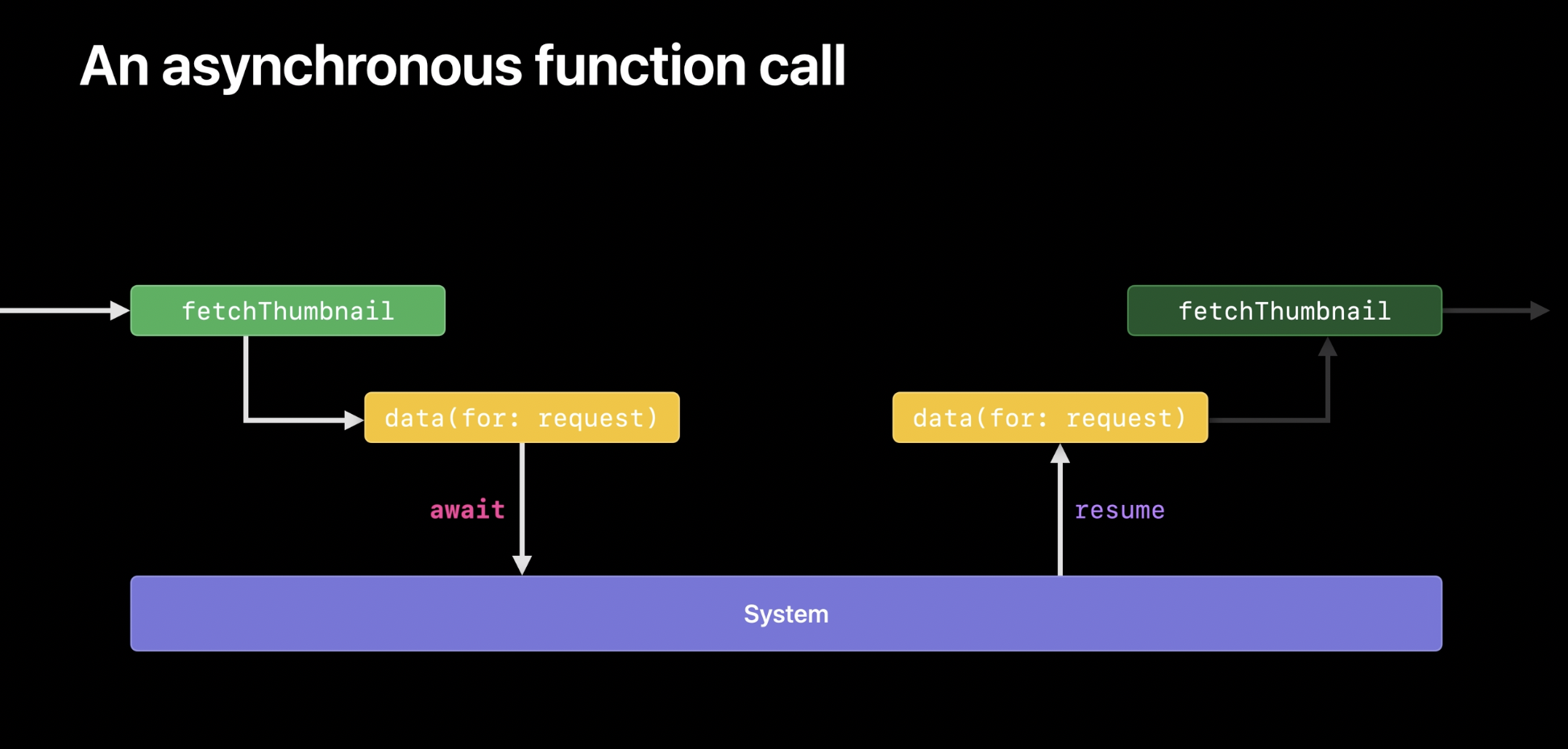 An asynchronous function call

fetchThumbnail

fetchThumbnail

data(for: request)

data(for: request)

await

resume

System